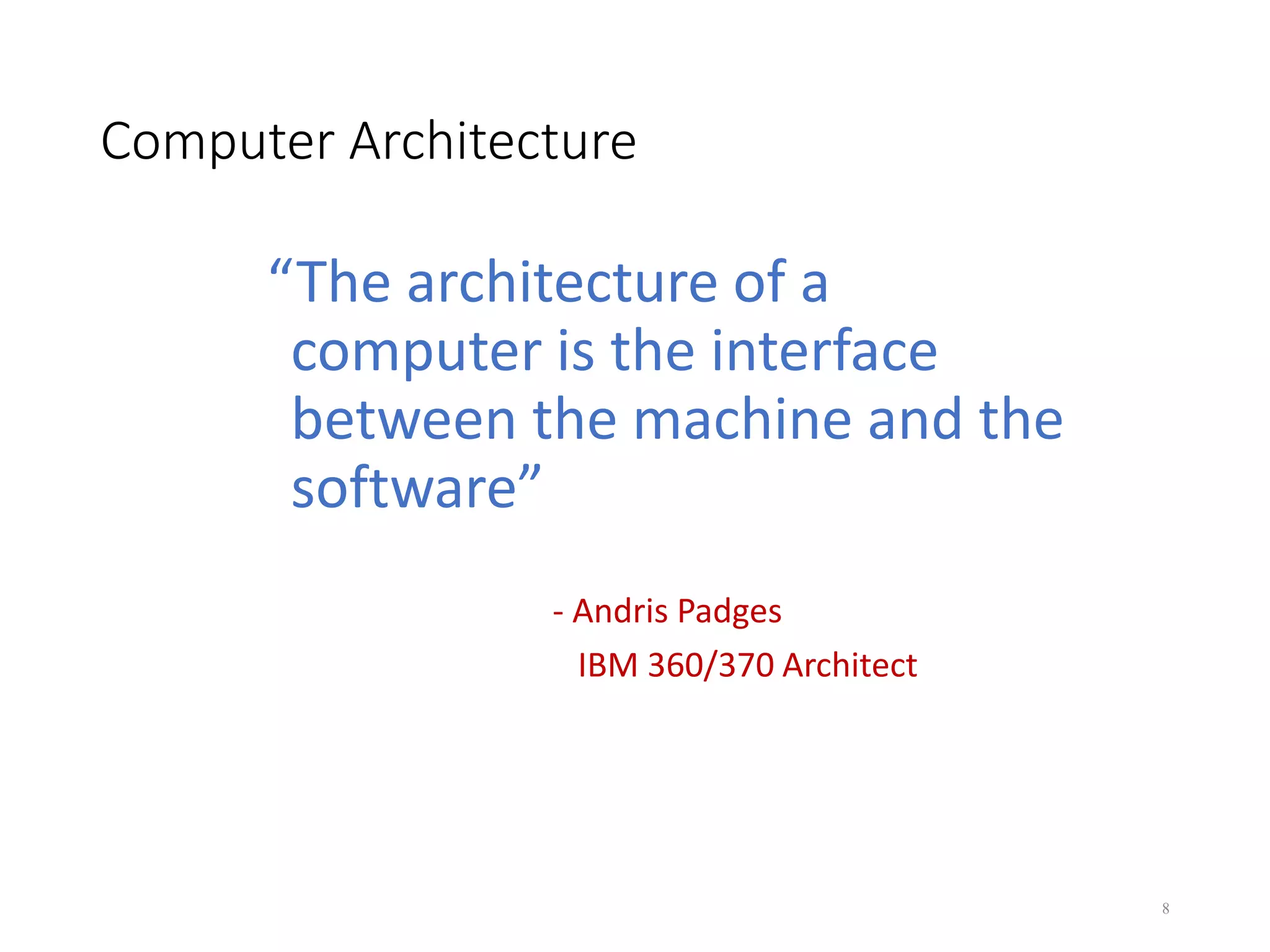 Computer Architecture

“The architecture of a computer is the interface between the machine and the software”

- Andris Padges

IBM 360/370 Architect

8